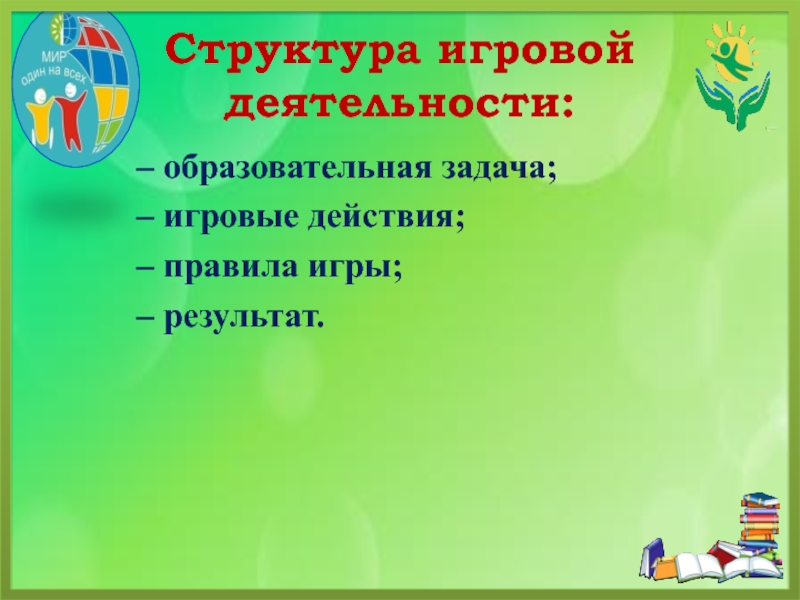 МИР
один на всех

Структура игровой деятельности:

– образовательная задача;
– игровые действия;
– правила игры;
– результат.